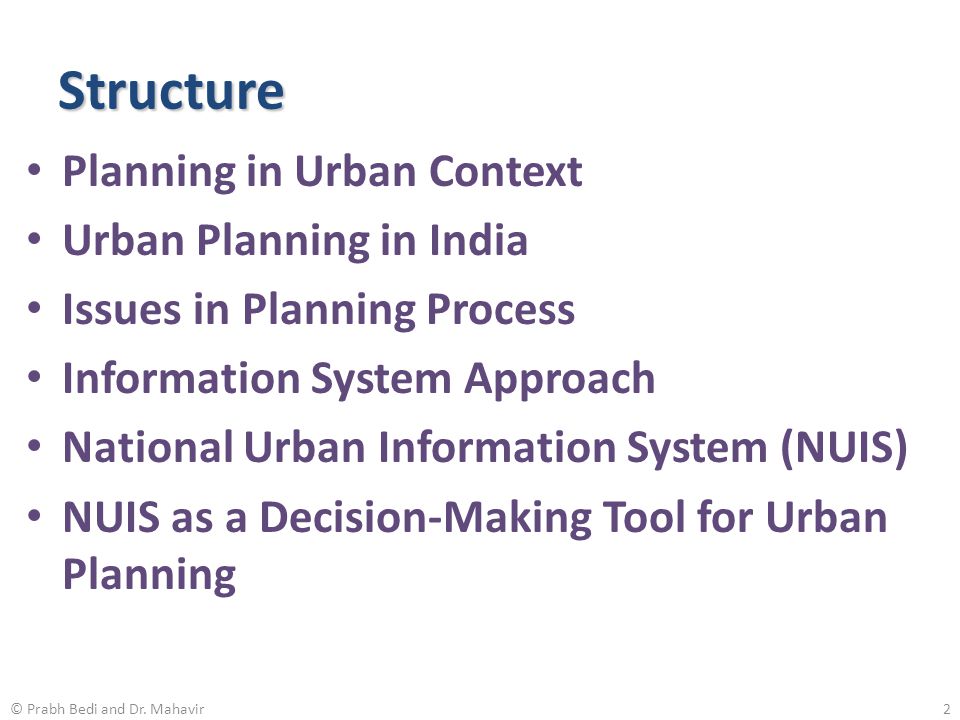 Structure

• Planning in Urban Context
• Urban Planning in India
• Issues in Planning Process
• Information System Approach
• National Urban Information System (NUIS)
• NUIS as a Decision-Making Tool for Urban Planning

© Prabh Bedi and Dr. Mahavir

2